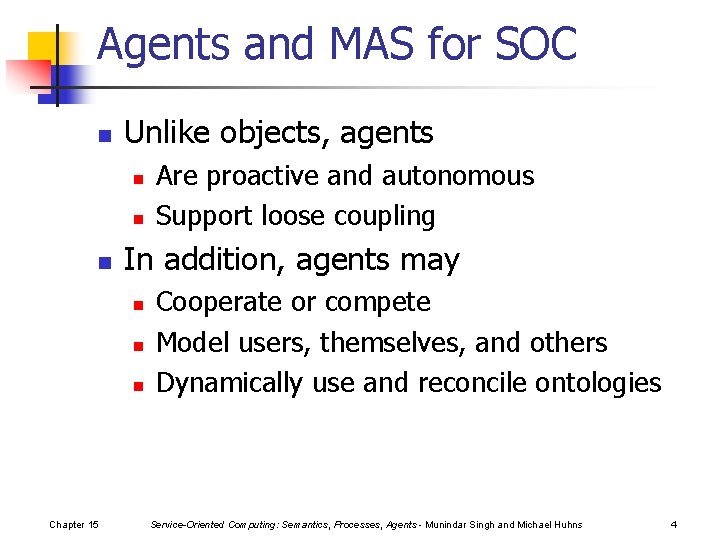 Agents and MAS for SOC

- Unlike objects, agents
  - Are proactive and autonomous
  - Support loose coupling
- In addition, agents may
  - Cooperate or compete
  - Model users, themselves, and others
  - Dynamically use and reconcile ontologies

Chapter 15 Service-Oriented Computing: Semantics, Processes, Agents - Munindar Singh and Michael Huhns 4